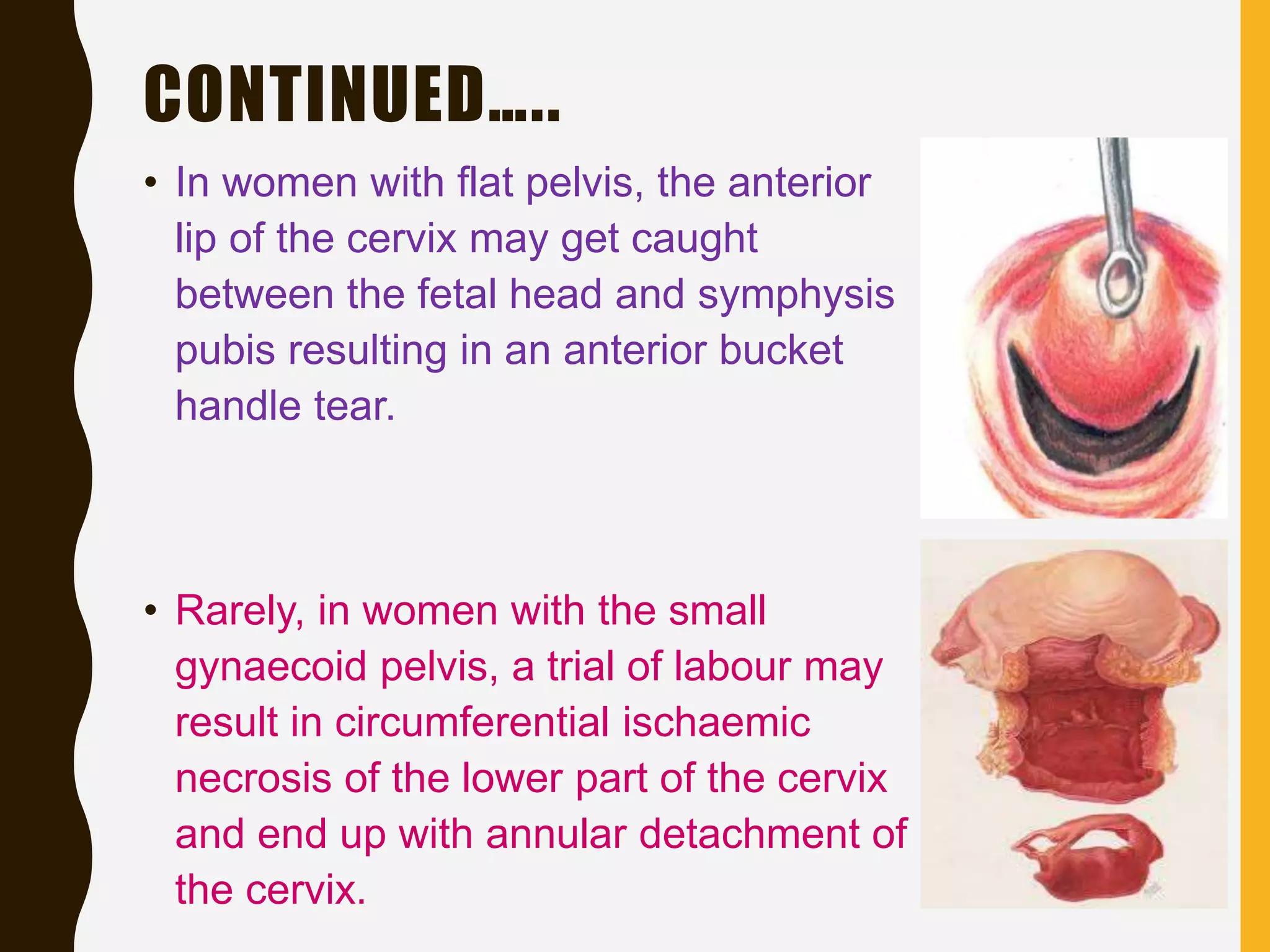 CONTINUED…..

• In women with flat pelvis, the anterior lip of the cervix may get caught between the fetal head and symphysis pubis resulting in an anterior bucket handle tear.

• Rarely, in women with the small gynaecoid pelvis, a trial of labour may result in circumferential ischaemic necrosis of the lower part of the cervix and end up with annular detachment of the cervix.